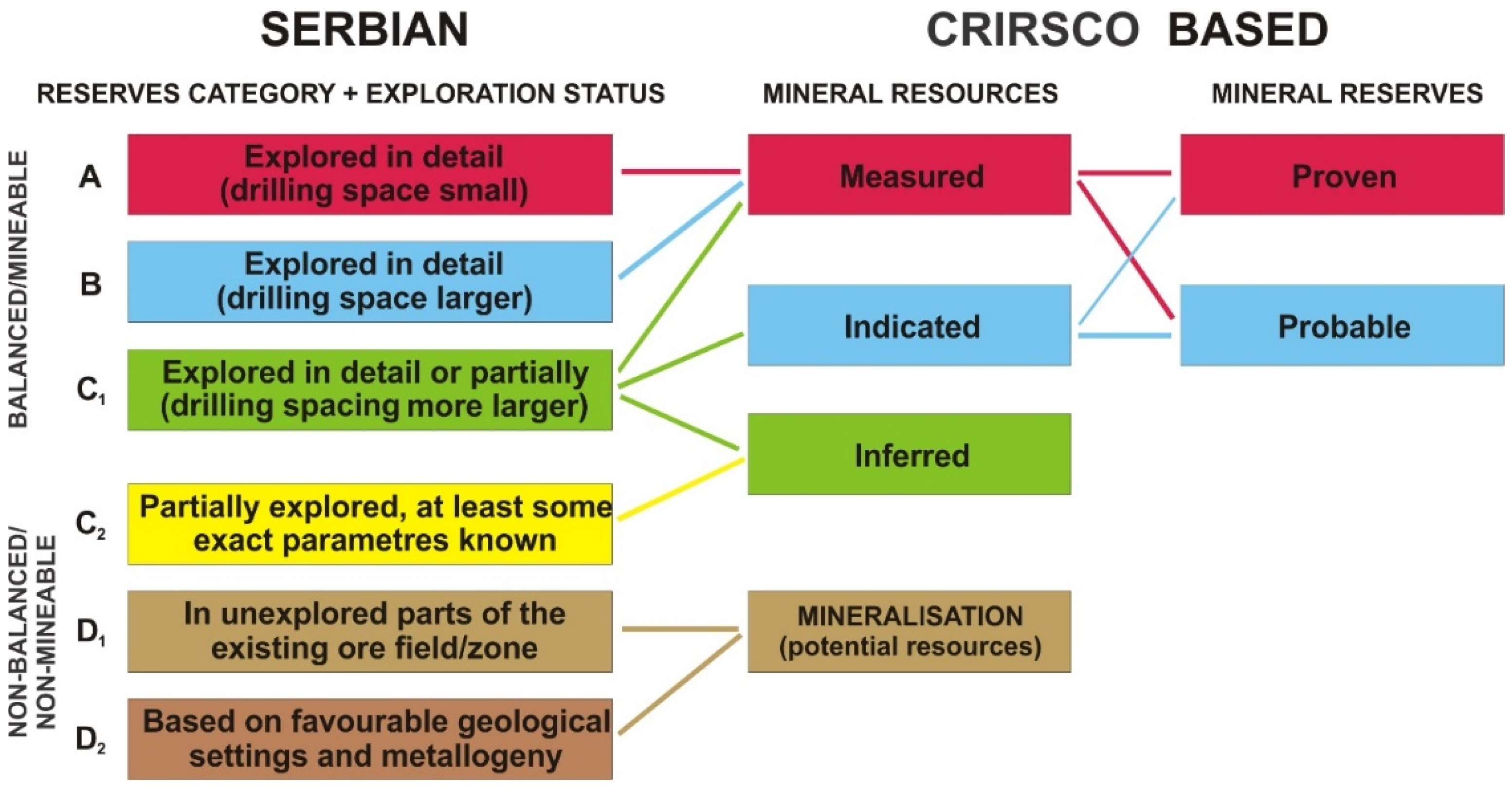 SERBIAN

CRIRSCO BASED

RESERVES CATEGORY + EXPLORATION STATUS

MINERAL RESOURCES

MINERAL RESERVES

BALANCED/MINEABLE

A
Explored in detail (drilling space small)

B
Explored in detail (drilling space larger)

$C_1$
Explored in detail or partially (drilling spacing more larger)

NON-BALANCED/ NON-MINEABLE

$C_2$
Partially explored, at least some exact parametres known

$D_1$
In unexplored parts of the existing ore field/zone

$D_2$
Based on favourable geological settings and metallogeny

Measured

Indicated

Inferred

MINERALISATION (potential resources)

Proven

Probable